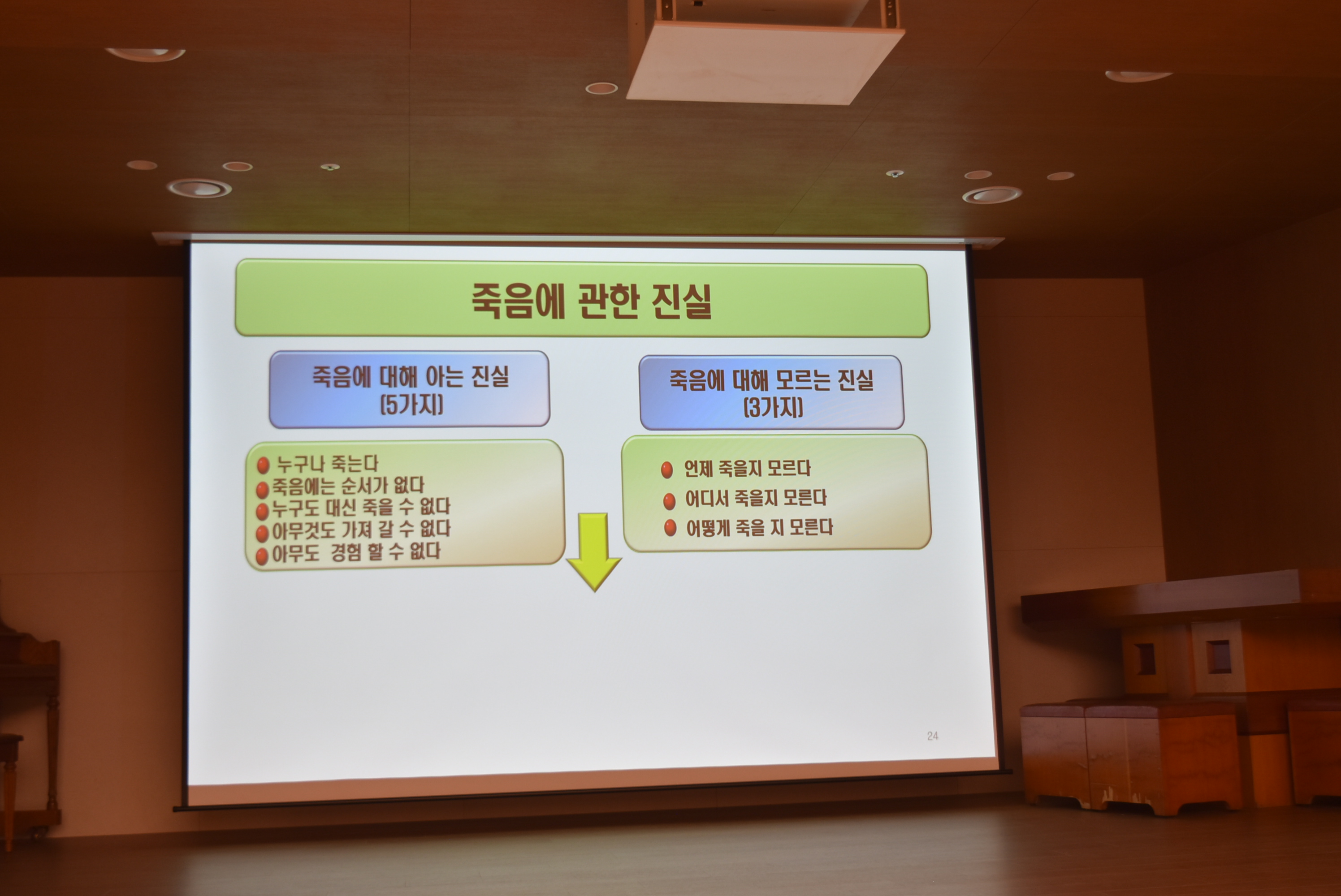 죽음에 관한 진실

죽음에 대해 아는 진실
(5가지)

누구나 죽는다
죽음에는 순서가 없다
누구도 대신 죽을 수 없다
아무것도 가져 갈 수 없다
아무도 경험 할 수 없다

죽음에 대해 모르는 진실
(3가지)

언제 죽을지 모르다
어디서 죽을지 모른다
어떻게 죽을 지 모른다

24